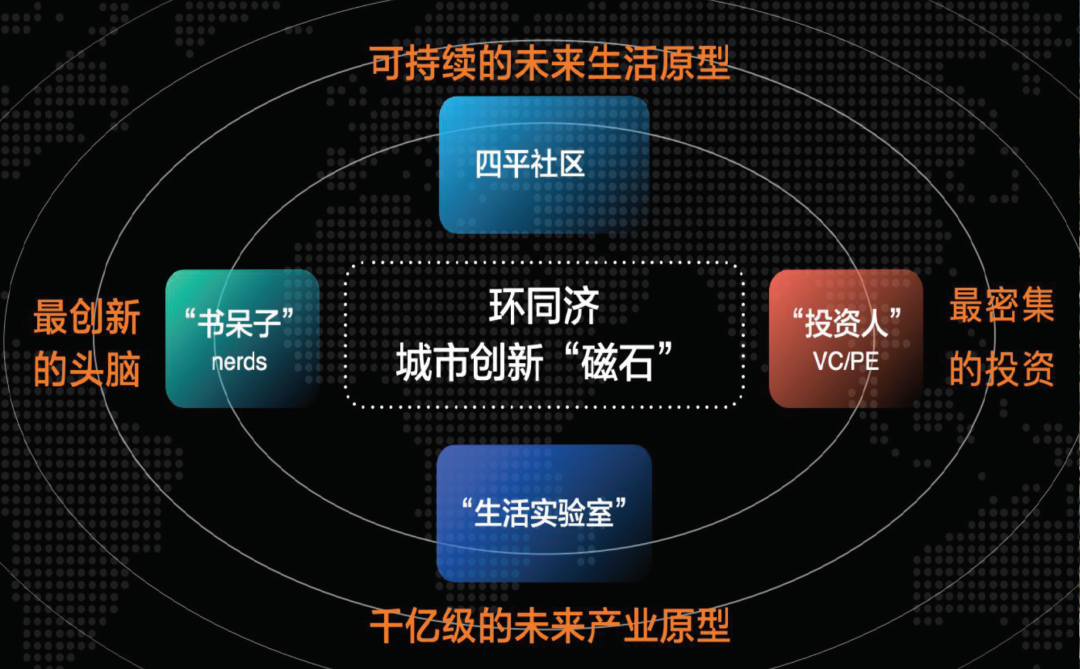 可持续的未来生活原型

四平社区

最创新的头脑

“书呆子”
nerds

环同济
城市创新“磁石”

“投资人”
VC/PE

最密集的投资

“生活实验室”

千亿级的未来产业原型